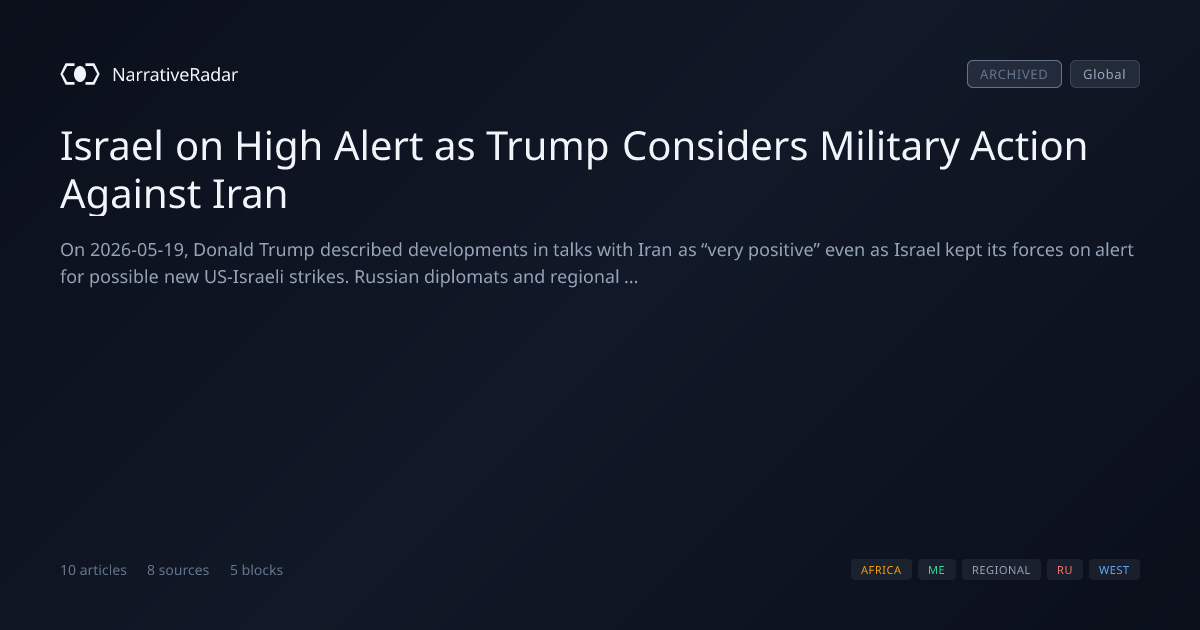 NarrativeRadar

ARCHIVED Global

Israel on High Alert as Trump Considers Military Action Against Iran

On 2026-05-19, Donald Trump described developments in talks with Iran as "very positive" even as Israel kept its forces on alert for possible new US-Israeli strikes. Russian diplomats and regional ...

10 articles 8 sources 5 blocks

AFRICA ME REGIONAL RU WEST